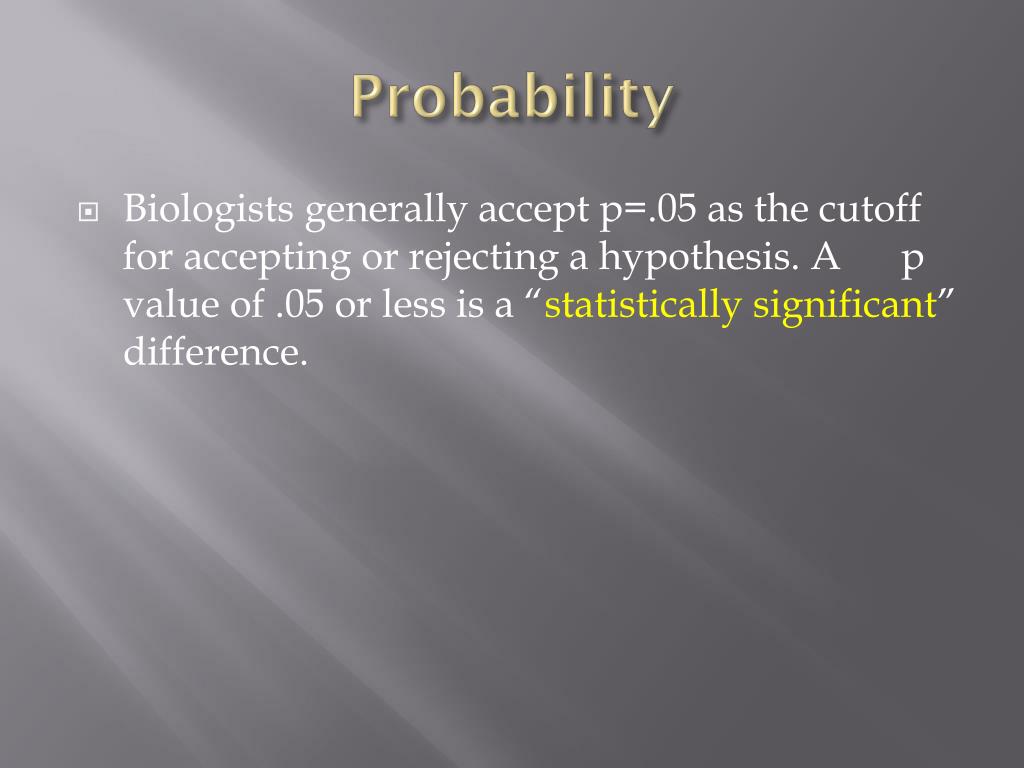 Probability

Biologists generally accept p=.05 as the cutoff for accepting or rejecting a hypothesis. A p value of .05 or less is a “statistically significant” difference.